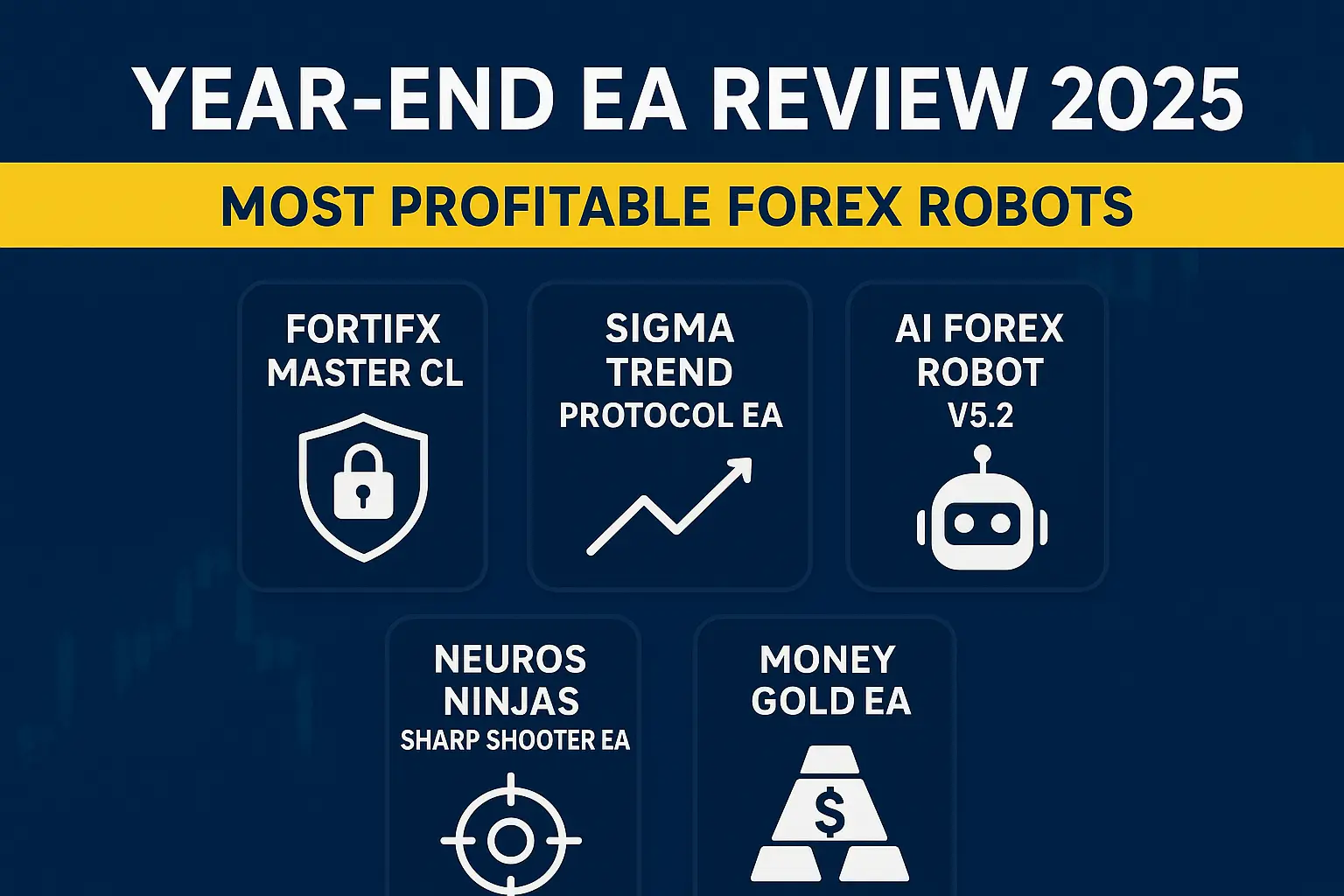 YEAR-END EA REVIEW 2025

MOST PROFITABLE FOREX ROBOTS

FORTIFX MASTER CL

SIGMA TREND PROTOCOL EA

AI FOREX ROBOT V5.2

NEUROS NINJAS SHARP SHOOTER EA

MONEY GOLD EA

$